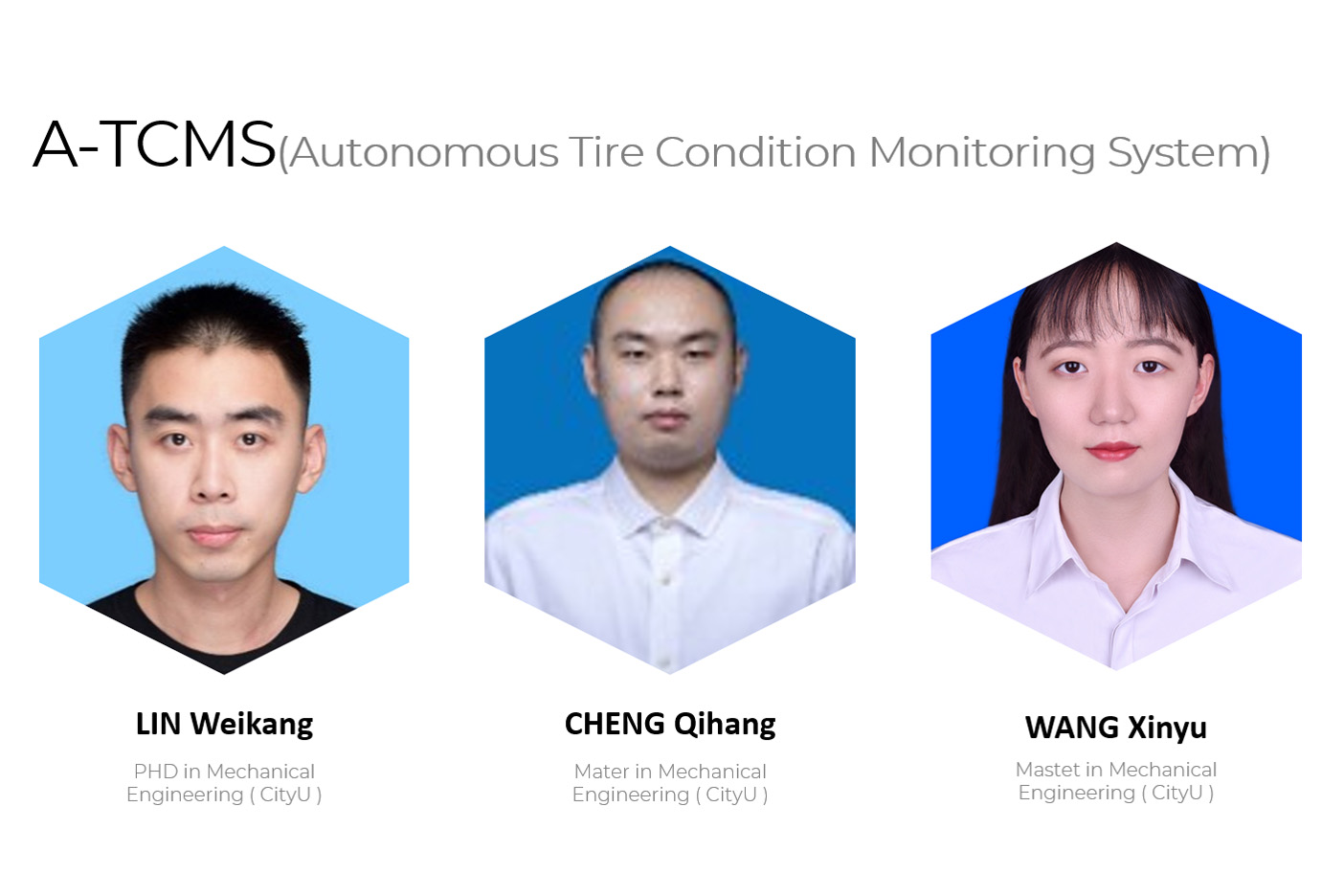 A-TCMS(Autonomous Tire Condition Monitoring System)

LIN Weikang

PHD in Mechanical Engineering ( CityU )

CHENG Qihang

Mater in Mechanical Engineering ( CityU )

WANG Xinyu

Mastet in Mechanical Engineering ( CityU )